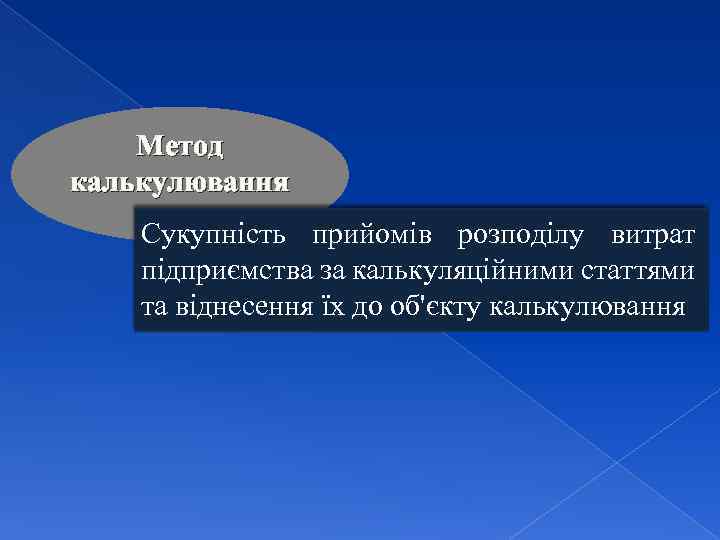 Метод калькулювання

Сукупність прийомів розподілу витрат підприємства за калькуляційними статтями та віднесення їх до об'єкту калькулювання